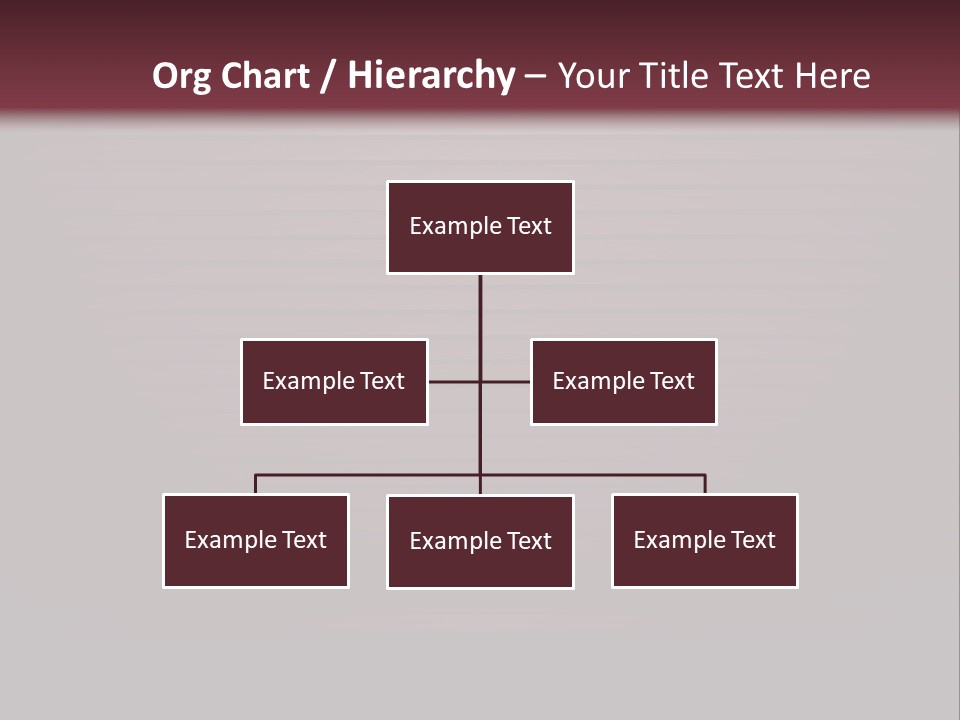 Org Chart / Hierarchy – Your Title Text Here

Example Text

Example Text

Example Text

Example Text

Example Text

Example Text